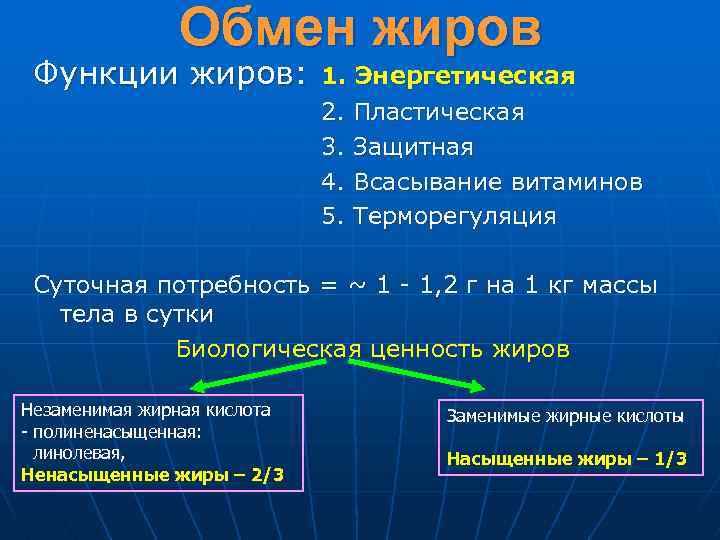 Обмен жиров

Функции жиров: 1. Энергетическая
2. Пластическая
3. Защитная
4. Всасывание витаминов
5. Терморегуляция

Суточная потребность = ~ 1 - 1,2 г на 1 кг массы тела в сутки

Биологическая ценность жиров

Незаменимая жирная кислота
- полиненасыщенная:
линолевая,
Ненасыщенные жиры – 2/3

Заменимые жирные кислоты

Насыщенные жиры – 1/3